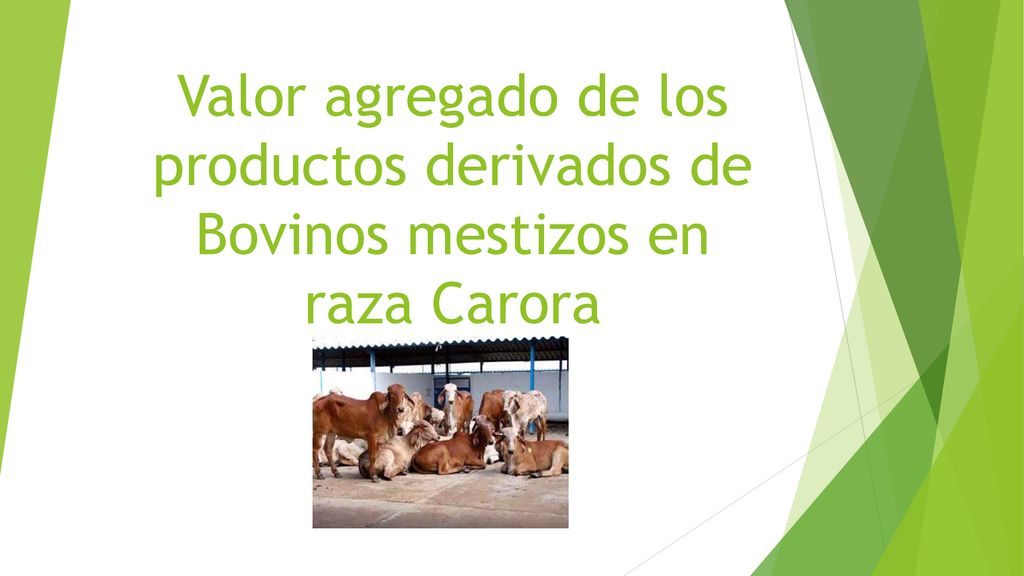 Valor agregado de los productos derivados de Bovinos mestizos en raza Carora